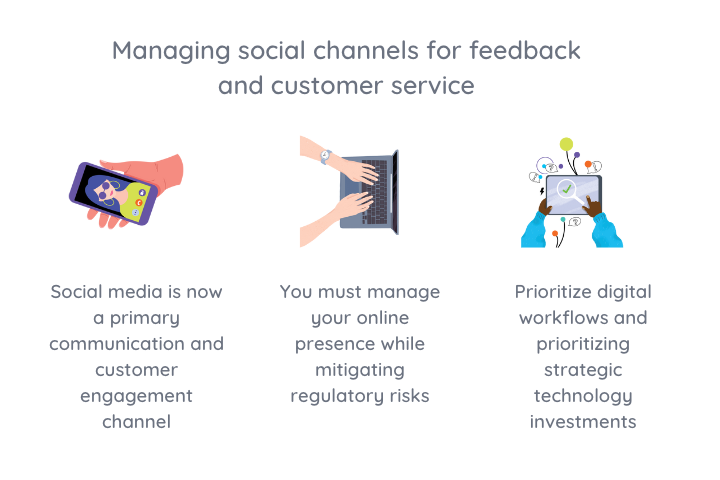 Managing social channels for feedback and customer service

Social media is now a primary communication and customer engagement channel

You must manage your online presence while mitigating regulatory risks

Prioritize digital workflows and prioritizing strategic technology investments